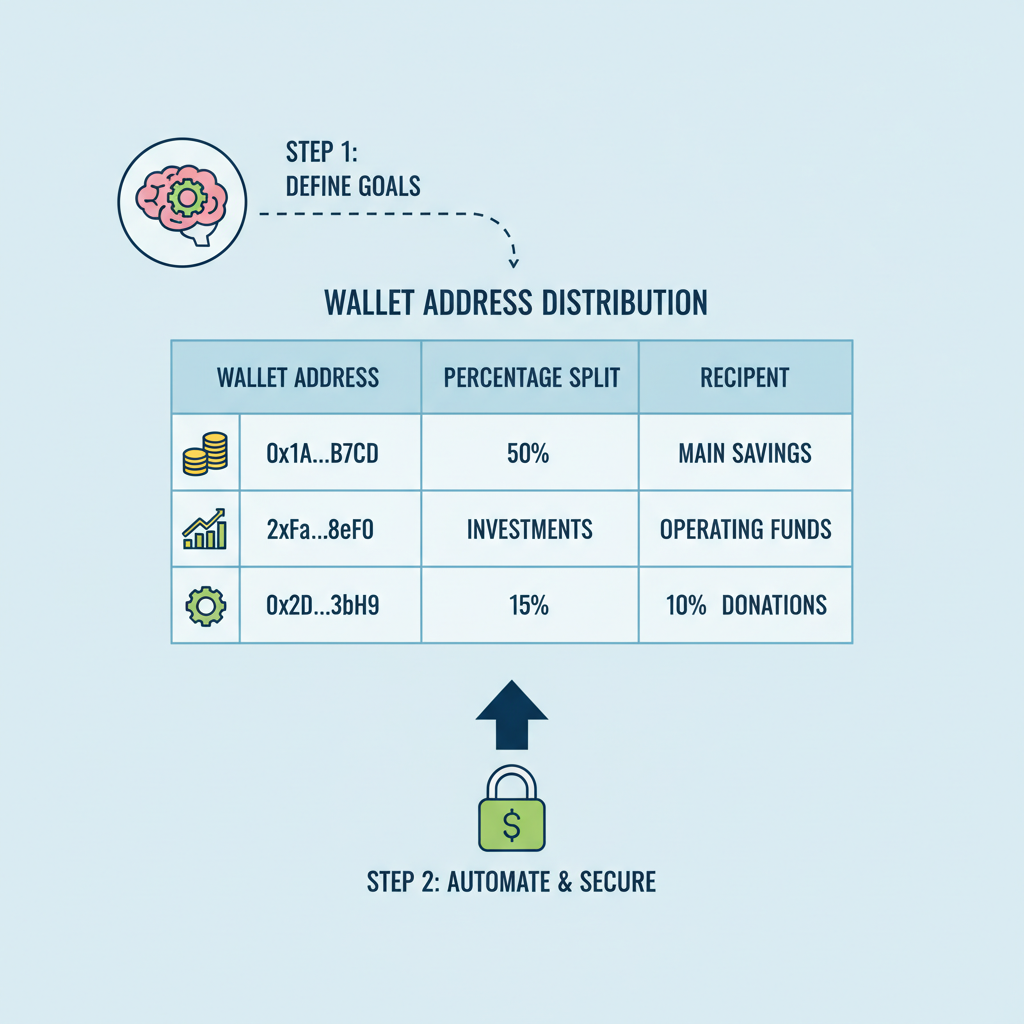 STEP 1:
DEFINE GOALS

WALLET ADDRESS DISTRIBUTION

| WALLET ADDRESS | PERCENTAGE SPLIT | RECIPENT |
|---|---|---|
| 0x1A...B7CD | 50% | MAIN SAVINGS |
| 2xFa...8eF0 | INVESTMENTS | OPERATING FUNDS |
| 0x2D...3bH9 | 15% | 10% DONATIONS |

$

STEP 2: AUTOMATE & SECURE